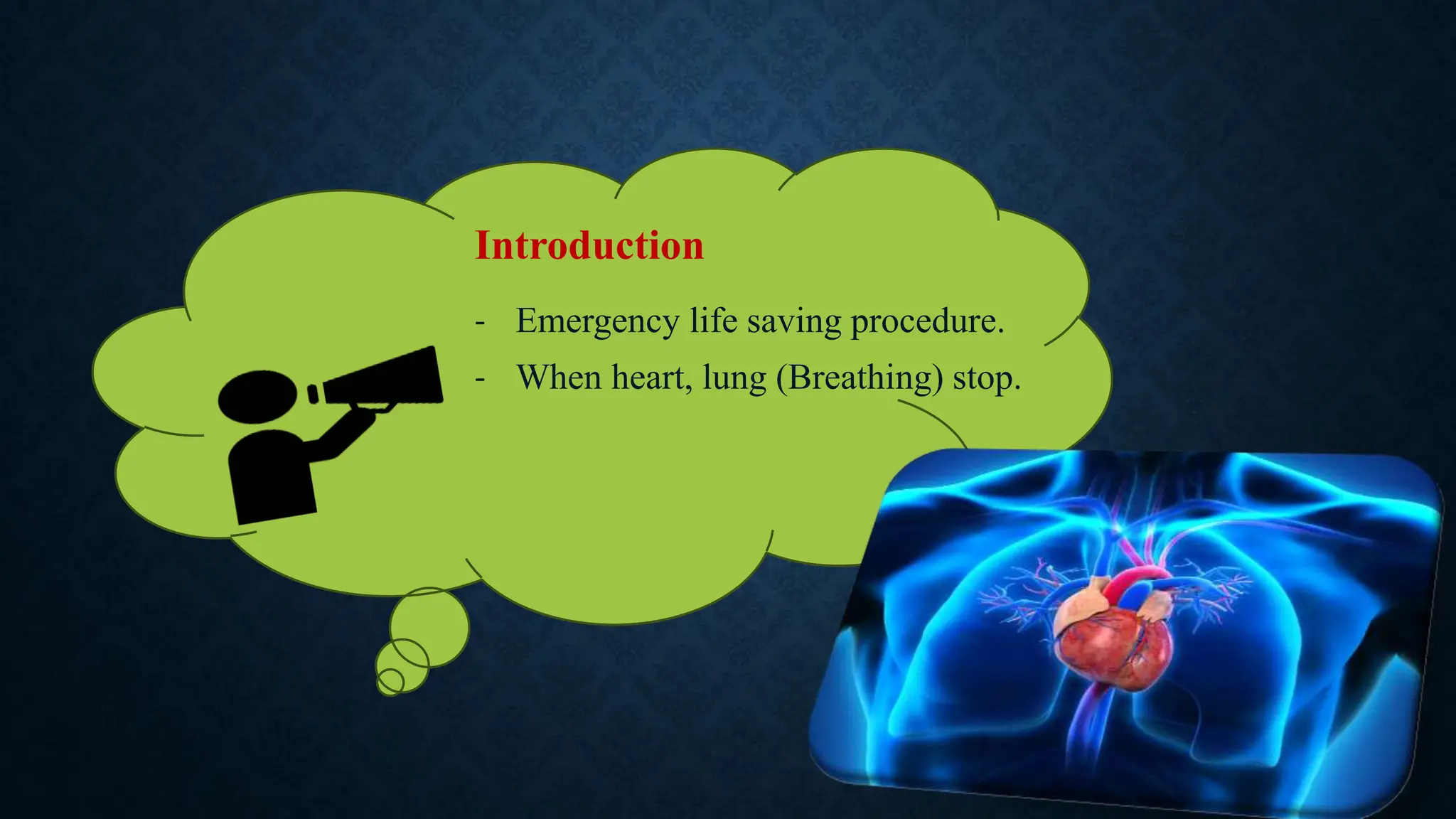 Introduction

- Emergency life saving procedure.
- When heart, lung (Breathing) stop.